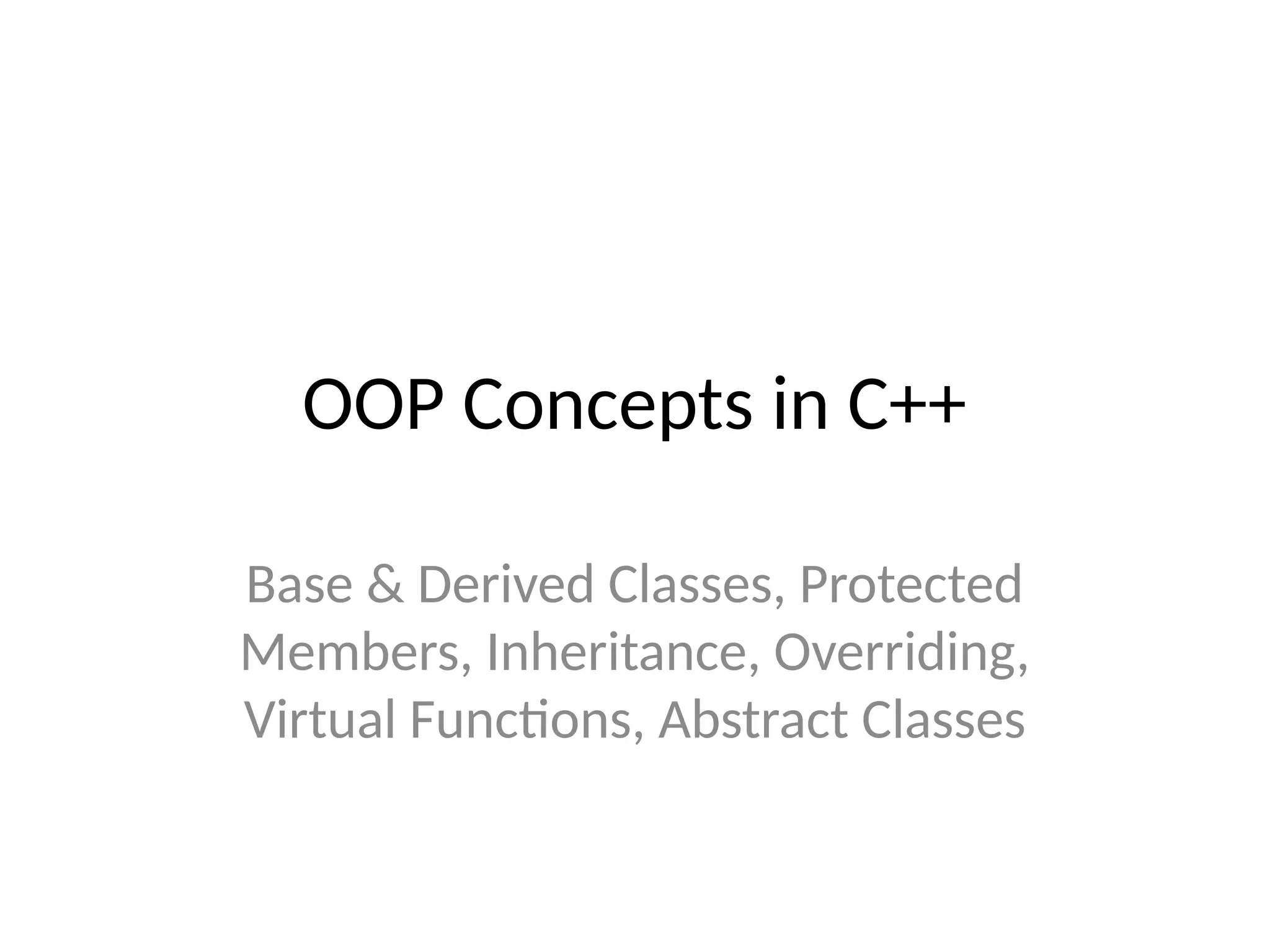 OOP Concepts in C++

Base & Derived Classes, Protected Members, Inheritance, Overriding, Virtual Functions, Abstract Classes